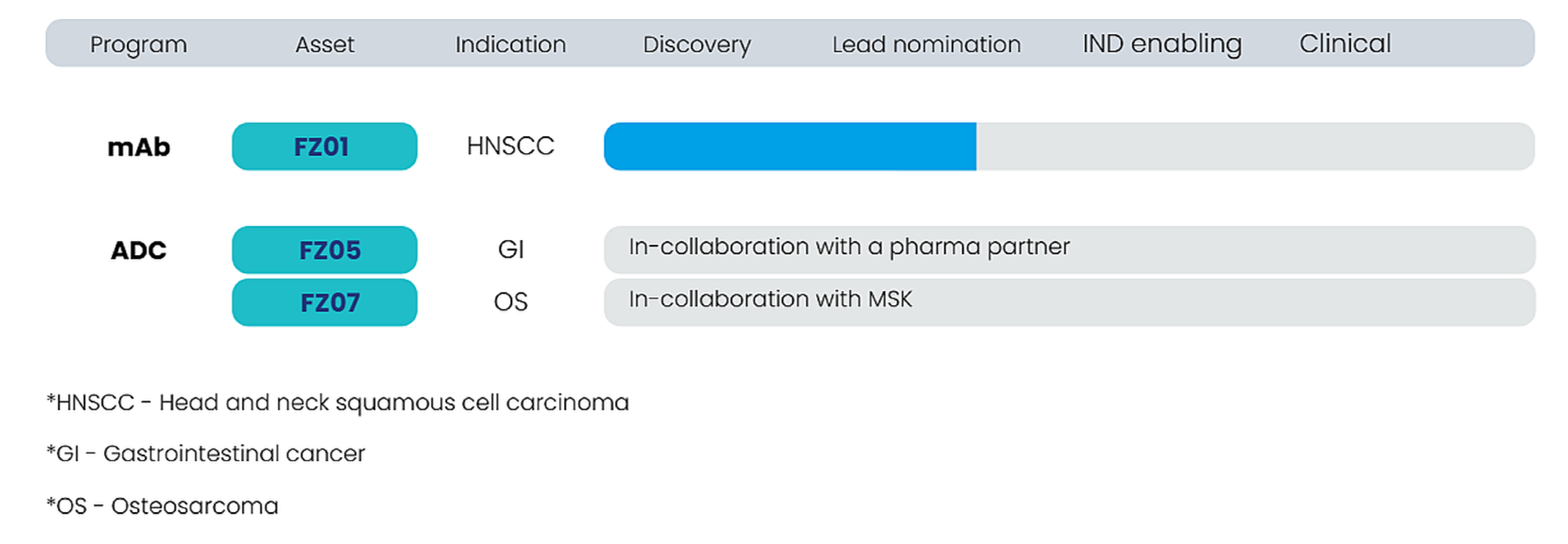 | Program | Asset | Indication | Discovery | Lead nomination | IND enabling | Clinical |
|---|---|---|---|---|---|---|
| mAb | FZ01 | HNSCC | | | | |
| ADC | FZ05 | GI | In-collaboration with a pharma partner | | | |
| | FZ07 | OS | In-collaboration with MSK | | | |

*HNSCC - Head and neck squamous cell carcinoma

*GI - Gastrointestinal cancer

*OS - Osteosarcoma